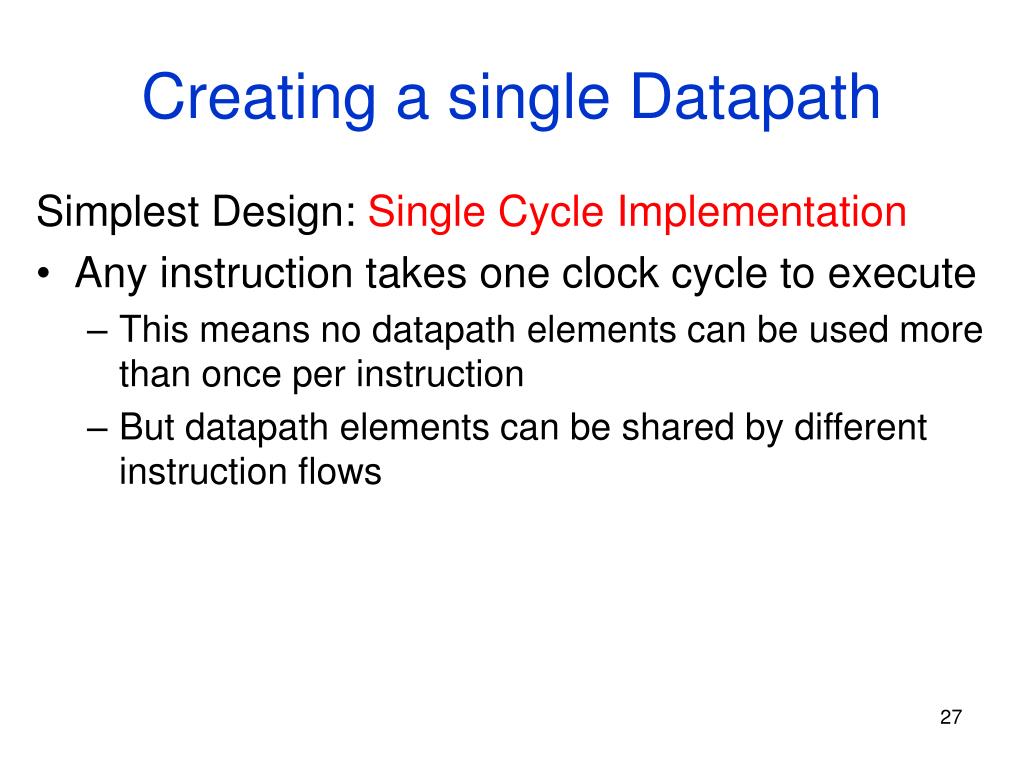 Creating a single Datapath

Simplest Design: Single Cycle Implementation

• Any instruction takes one clock cycle to execute
  – This means no datapath elements can be used more than once per instruction
  – But datapath elements can be shared by different instruction flows

27